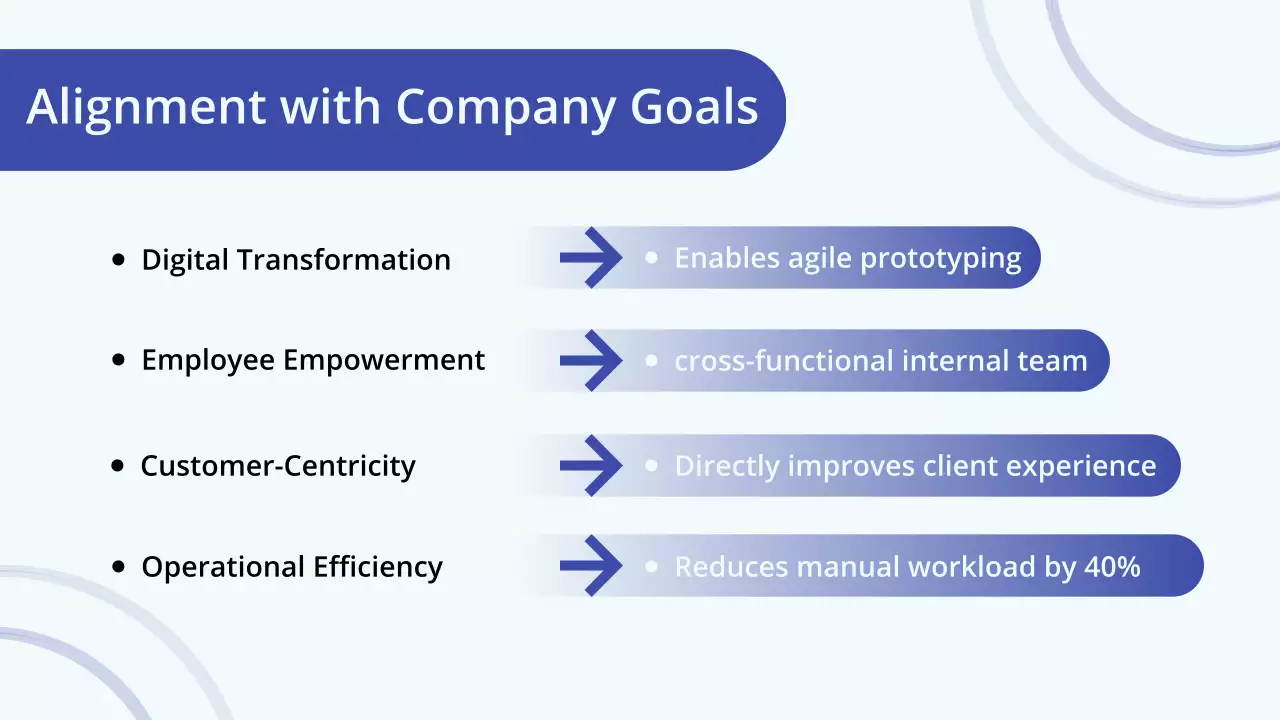 Alignment with Company Goals

- Digital Transformation
- Enables agile prototyping

- Employee Empowerment
- cross-functional internal team

- Customer-Centricity
- Directly improves client experience

- Operational Efficiency
- Reduces manual workload by 40%